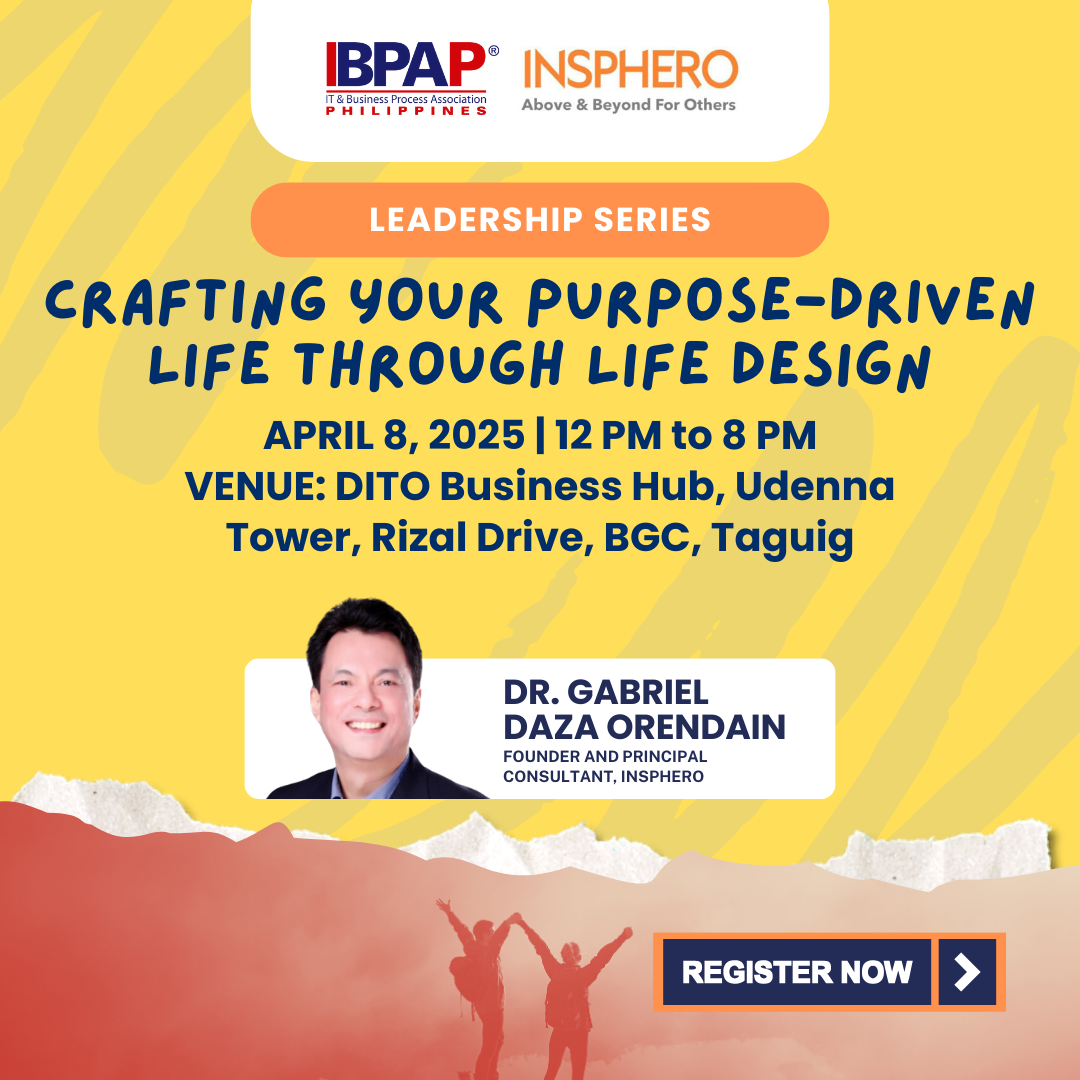 IBPAP®
IT & Business Process Association
PHILIPPINES

INSPHERO
Above & Beyond For Others

LEADERSHIP SERIES

CRAFTING YOUR PURPOSE-DRIVEN LIFE THROUGH LIFE DESIGN

APRIL 8, 2025 | 12 PM to 8 PM
VENUE: DITO Business Hub, Udenna Tower, Rizal Drive, BGC, Taguig

DR. GABRIEL DAZA ORENDAIN
FOUNDER AND PRINCIPAL CONSULTANT, INSPHERO

REGISTER NOW